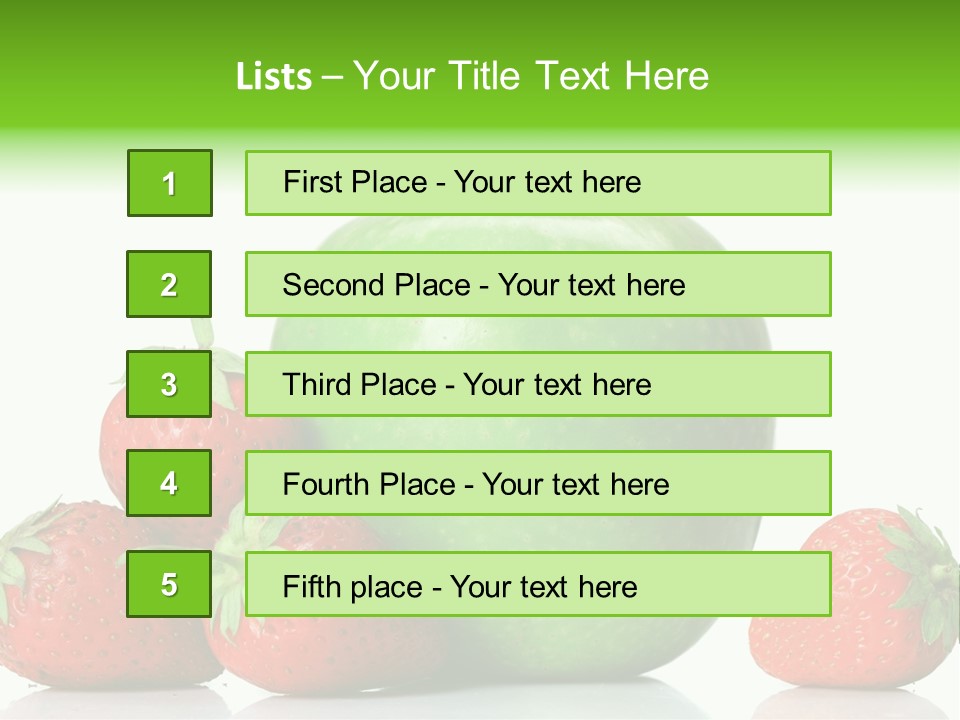 Lists – Your Title Text Here

1

First Place - Your text here

2

Second Place - Your text here

3

Third Place - Your text here

4

Fourth Place - Your text here

5

Fifth place - Your text here